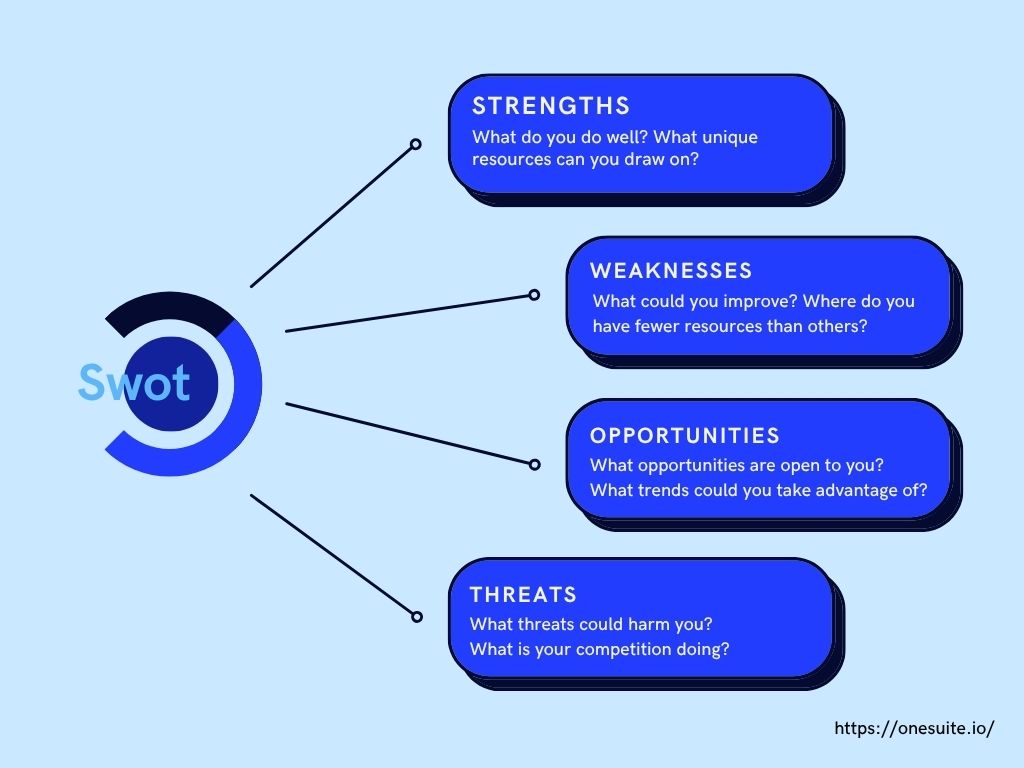 Swot

STRENGTHS
What do you do well? What unique resources can you draw on?

WEAKNESSES
What could you improve? Where do you have fewer resources than others?

OPPORTUNITIES
What opportunities are open to you? What trends could you take advantage of?

THREATS
What threats could harm you? What is your competition doing?

https://onesuite.io/